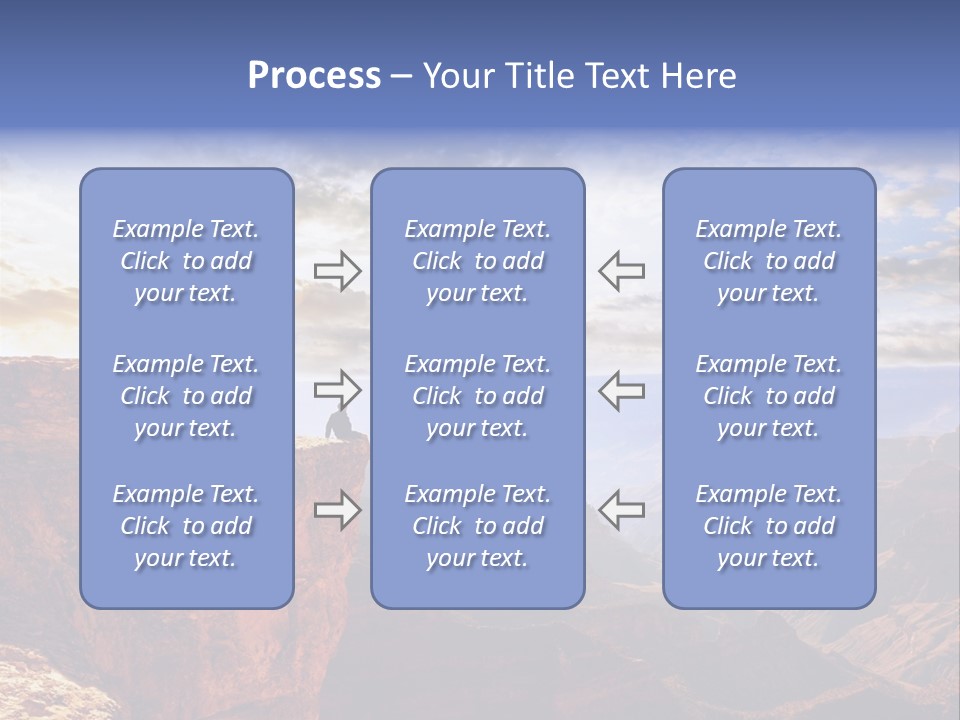 Process – Your Title Text Here

Example Text. Click to add your text.

Example Text. Click to add your text.

Example Text. Click to add your text.

Example Text. Click to add your text.

Example Text. Click to add your text.

Example Text. Click to add your text.

Example Text. Click to add your text.

Example Text. Click to add your text.

Example Text. Click to add your text.